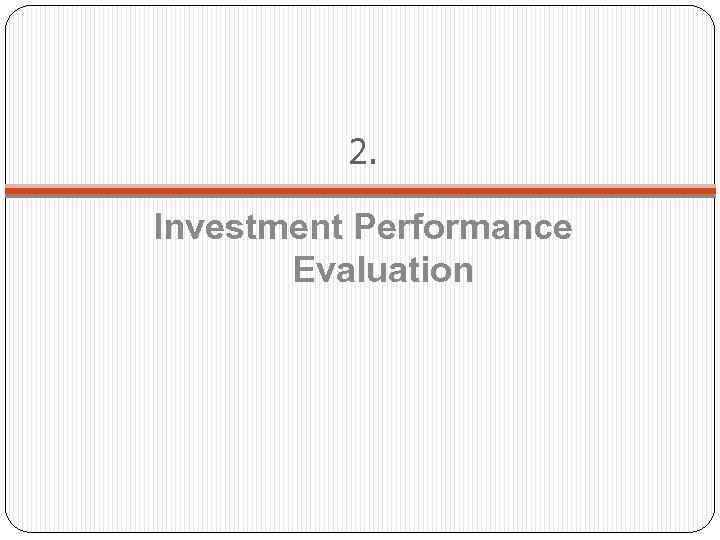 2.

Investment Performance Evaluation